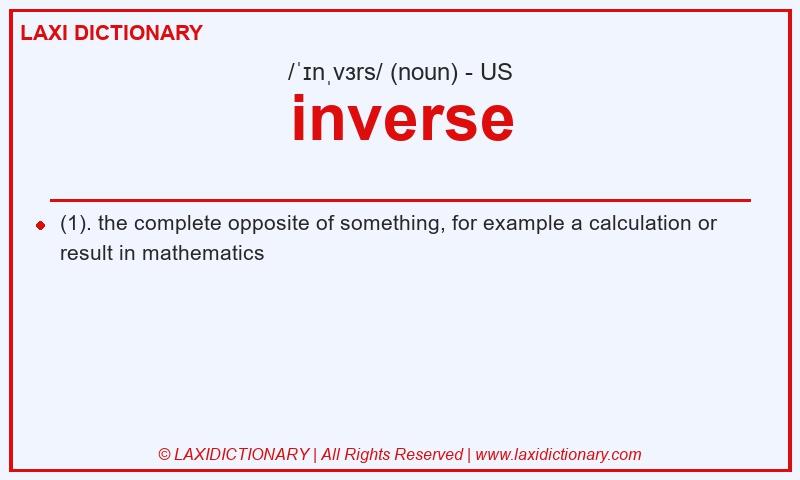 LAXI DICTIONARY

/ˈɪnˌvɜrs/ (noun) - US

inverse

(1). the complete opposite of something, for example a calculation or result in mathematics

© LAXIDICTIONARY | All Rights Reserved | www.laxidictionary.com